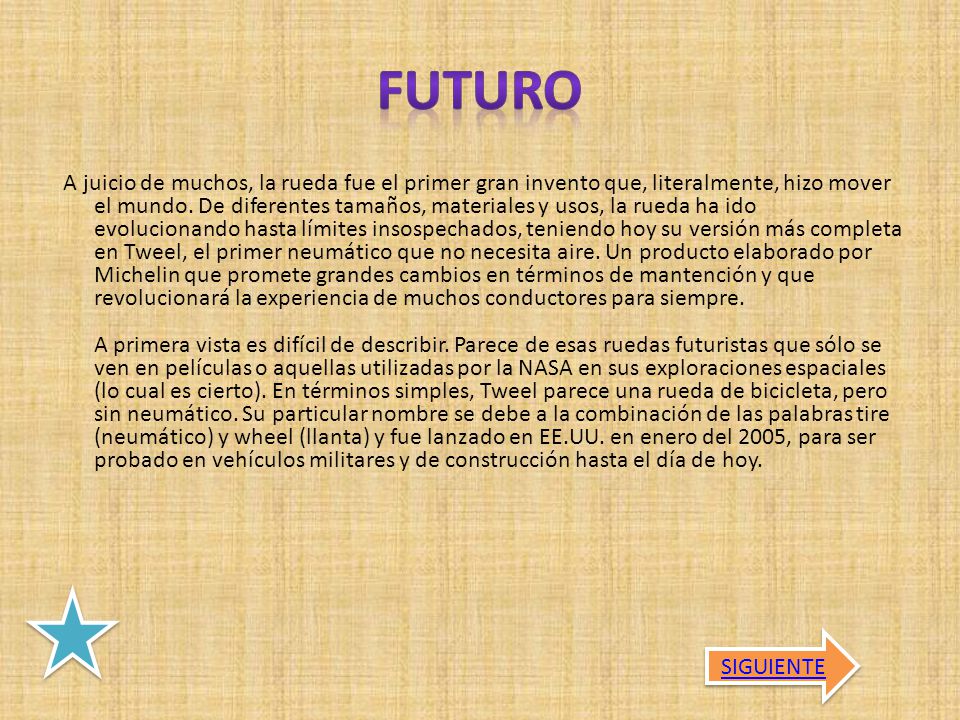 FUTURO

A juicio de muchos, la rueda fue el primer gran invento que, literalmente, hizo mover el mundo. De diferentes tamaños, materiales y usos, la rueda ha ido evolucionando hasta límites insospechados, teniendo hoy su versión más completa en Tweel, el primer neumático que no necesita aire. Un producto elaborado por Michelin que promete grandes cambios en términos de mantención y que revolucionará la experiencia de muchos conductores para siempre.

A primera vista es difícil de describir. Parece de esas ruedas futuristas que sólo se ven en películas o aquellas utilizadas por la NASA en sus exploraciones espaciales (lo cual es cierto). En términos simples, Tweel parece una rueda de bicicleta, pero sin neumático. Su particular nombre se debe a la combinación de las palabras tire (neumático) y wheel (llanta) y fue lanzado en EE.UU. en enero del 2005, para ser probado en vehículos militares y de construcción hasta el día de hoy.

SIGUIENTE